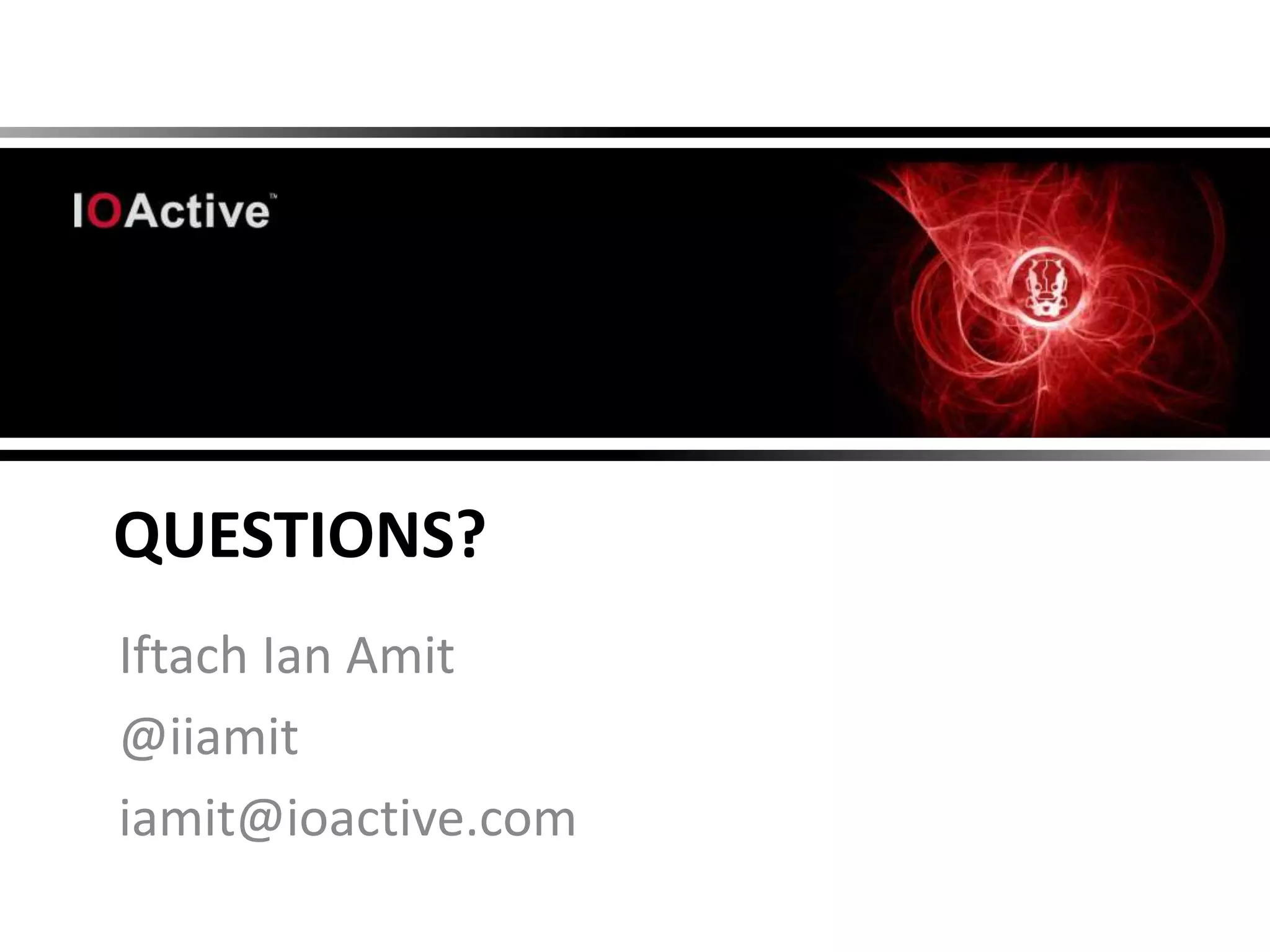 IOActive™

QUESTIONS?

Iftach Ian Amit

@iiamit

iamit@ioactive.com